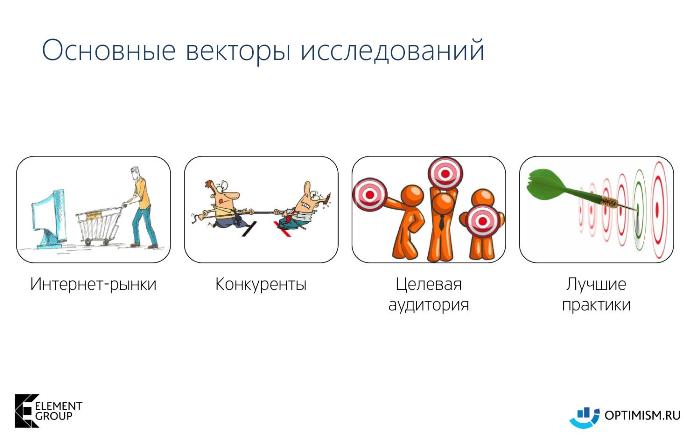 Основные векторы исследований

Интернет-рынки

Конкуренты

Целевая аудитория

Лучшие практики

ELEMENT GROUP

OPTIMISM.RU